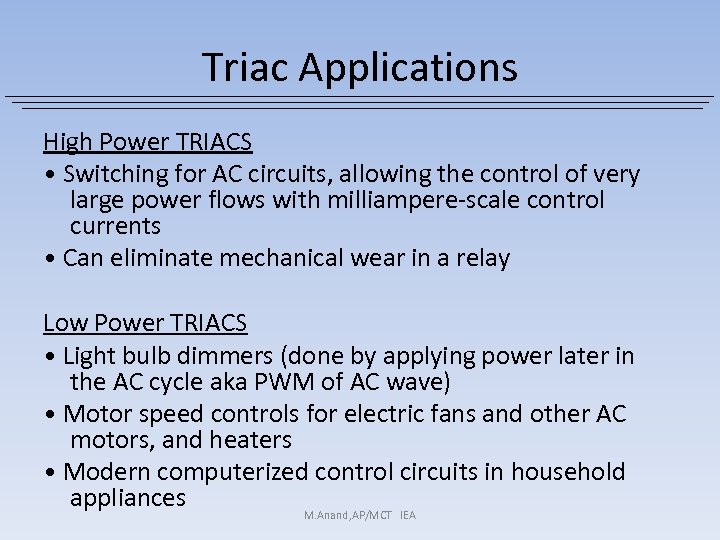 Triac Applications

High Power TRIACS

• Switching for AC circuits, allowing the control of very large power flows with milliampere-scale control currents

• Can eliminate mechanical wear in a relay

Low Power TRIACS

• Light bulb dimmers (done by applying power later in the AC cycle aka PWM of AC wave)

• Motor speed controls for electric fans and other AC motors, and heaters

• Modern computerized control circuits in household appliances

M.Anand,AP/MCT IEA